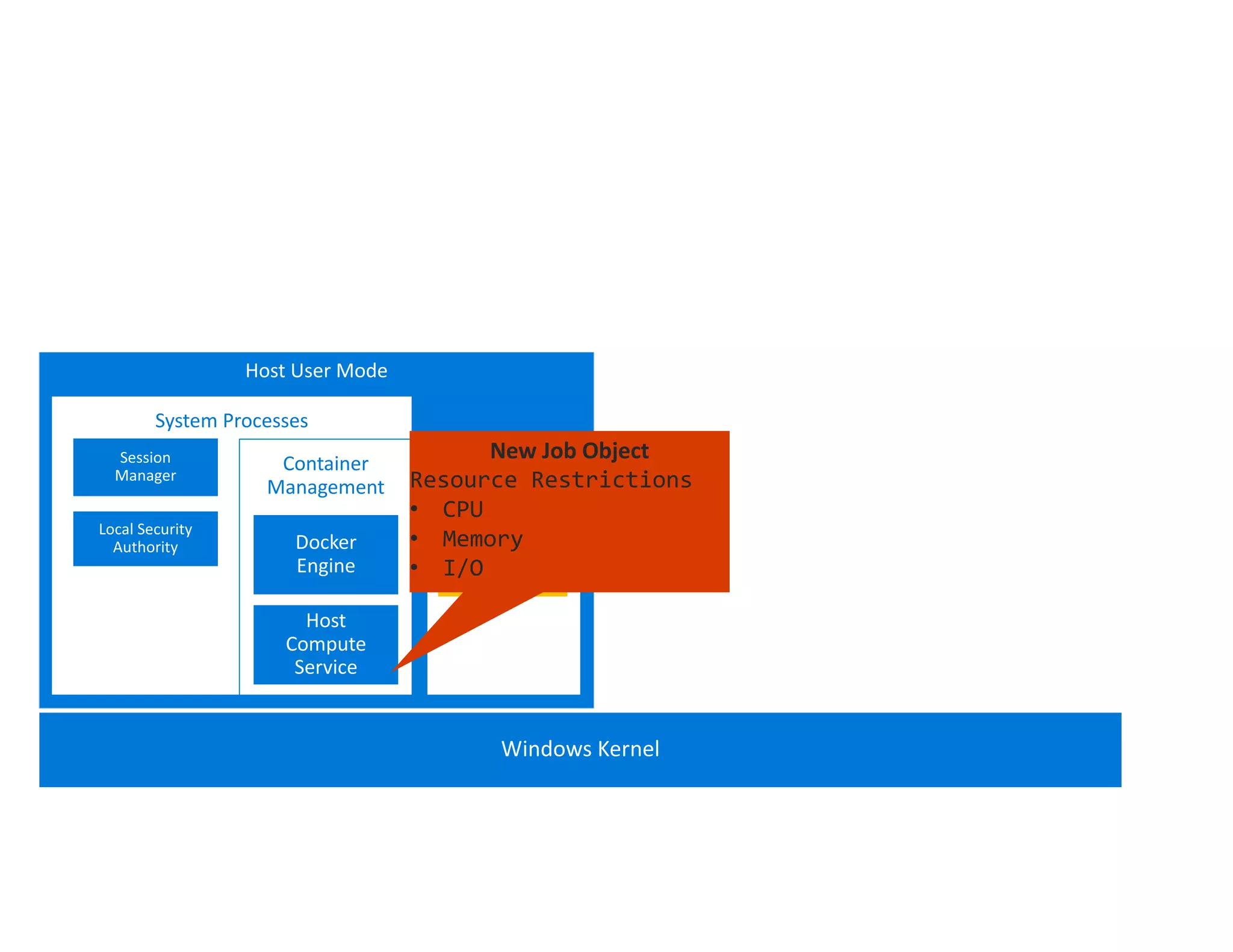 Host User Mode

System Processes

Session Manager

Local Security Authority

Container Management

Docker Engine

Host Compute Service

New Job Object
Resource Restrictions
• CPU
• Memory
• I/O

Windows Kernel